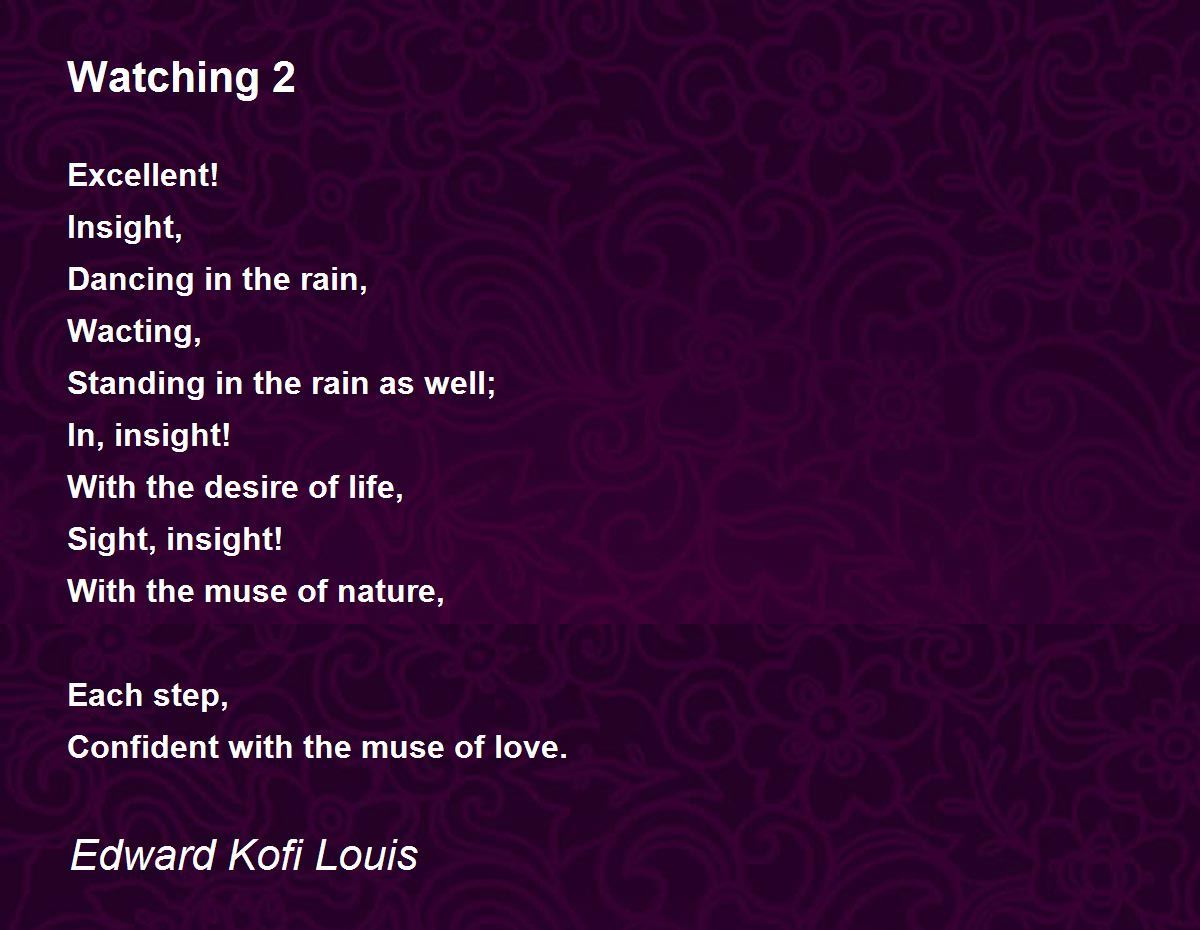 Watching 2

Excellent!
Insight,
Dancing in the rain,
Wacting,
Standing in the rain as well;
In, insight!
With the desire of life,
Sight, insight!
With the muse of nature,

Each step,
Confident with the muse of love.

Edward Kofi Louis